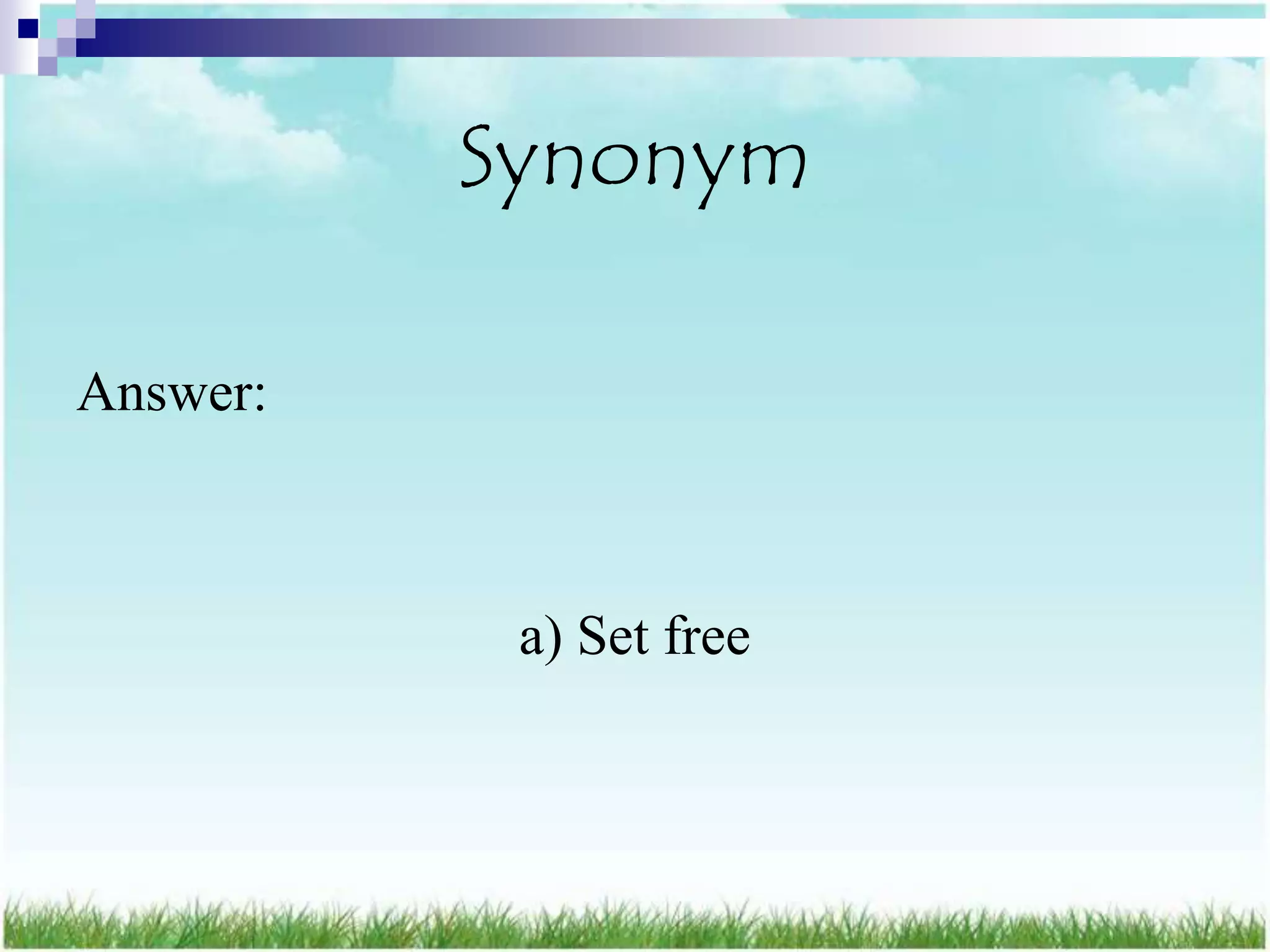 Synonym

Answer:

a) Set free